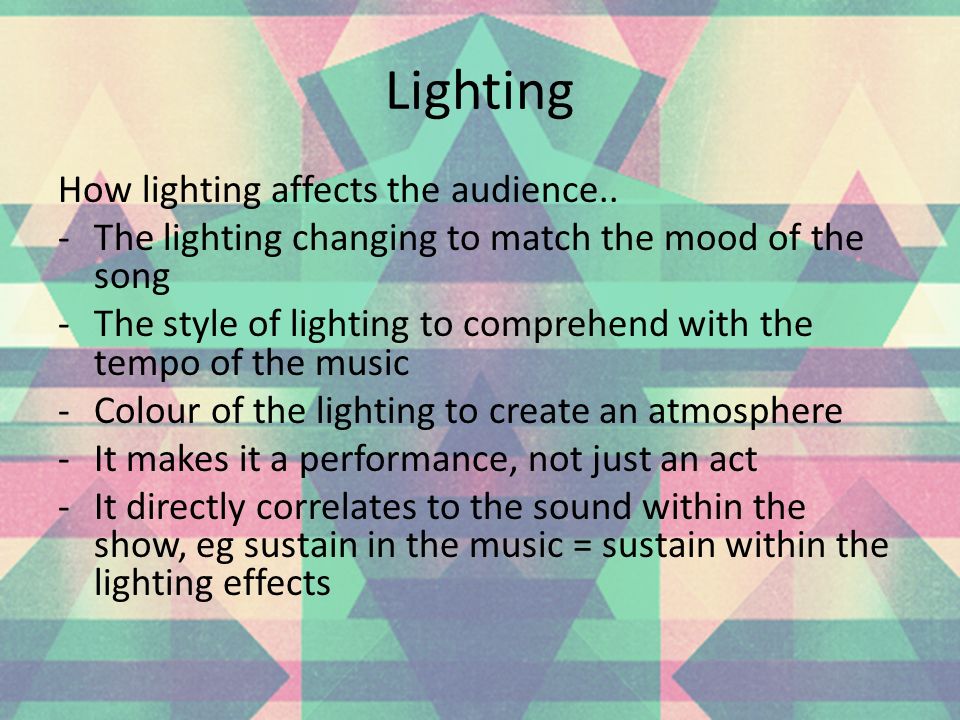 Lighting

How lighting affects the audience..
- The lighting changing to match the mood of the song
- The style of lighting to comprehend with the tempo of the music
- Colour of the lighting to create an atmosphere
- It makes it a performance, not just an act
- It directly correlates to the sound within the show, eg sustain in the music = sustain within the lighting effects